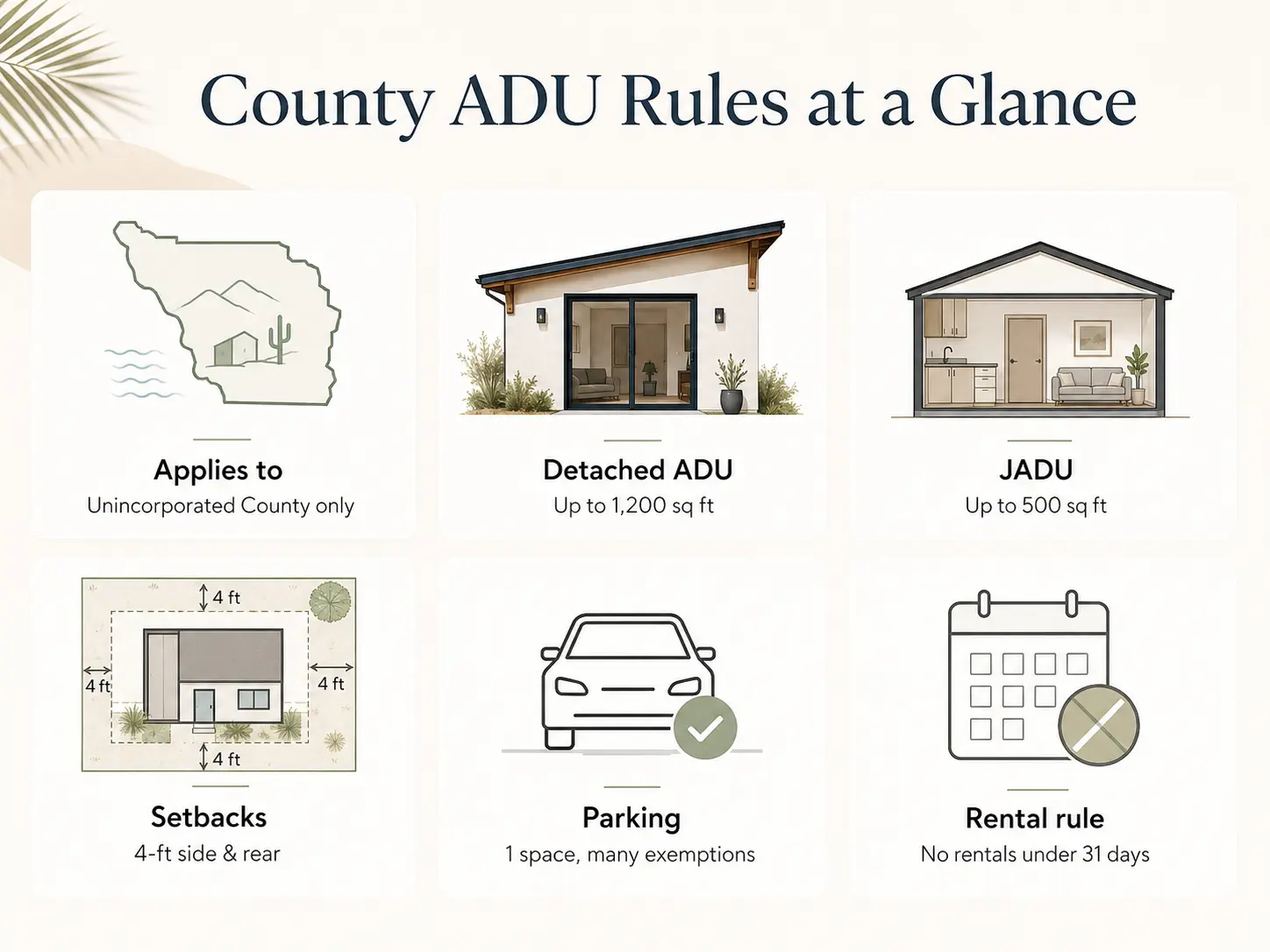 County ADU Rules at a Glance

Applies to
Unincorporated County only

Detached ADU
Up to 1,200 sq ft

JADU
Up to 500 sq ft

4 ft
4 ft
4 ft
4 ft

Setbacks
4-ft side & rear

Parking
1 space, many exemptions

Rental rule
No rentals under 31 days